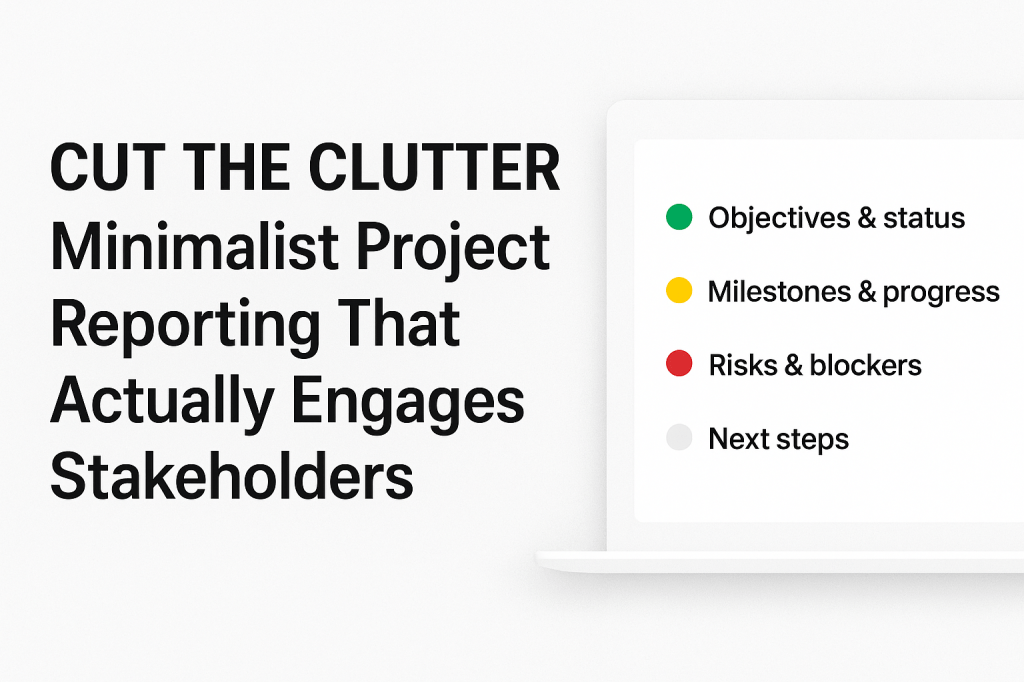 CUT THE CLUTTER
Minimalist Project Reporting That Actually Engages Stakeholders

Objectives & status

Milestones & progress

Risks & blockers

Next steps